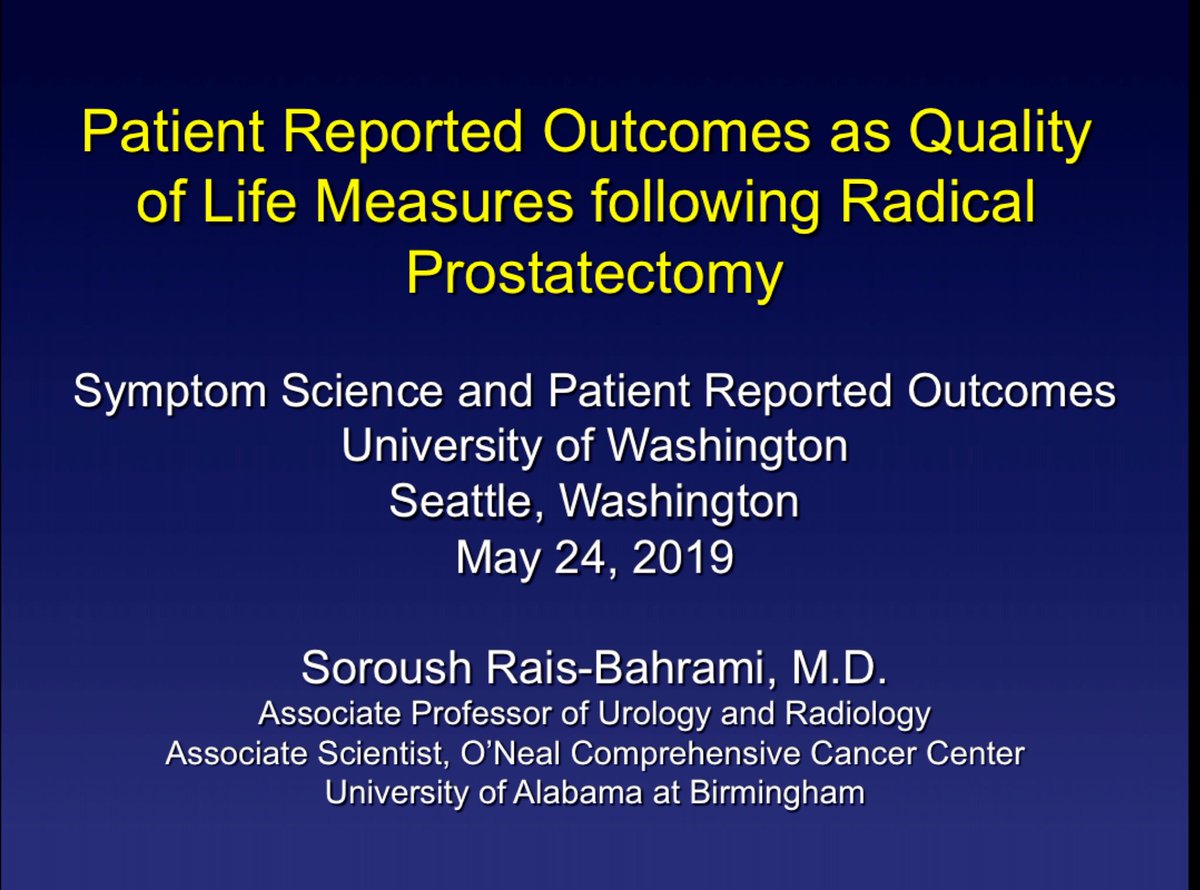 Patient Reported Outcomes as Quality of Life Measures following Radical Prostatectomy

Symptom Science and Patient Reported Outcomes
University of Washington
Seattle, Washington
May 24, 2019

Soroush Rais-Bahrami, M.D.
Associate Professor of Urology and Radiology
Associate Scientist, O'Neal Comprehensive Cancer Center
University of Alabama at Birmingham